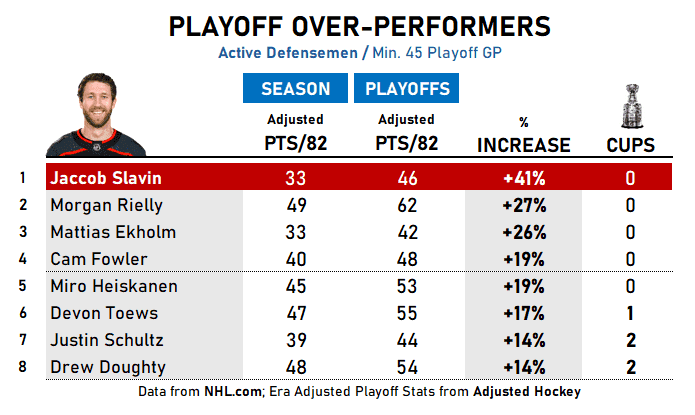 PLAYOFF OVER-PERFORMERS
Active Defensemen / Min. 45 Playoff GP

| | | SEASON Adjusted PTS/82 | PLAYOFFS Adjusted PTS/82 | % INCREASE | CUPS |
|---|---|---|---|---|---|
| 1 | Jaccob Slavin | 33 | 46 | +41% | 0 |
| 2 | Morgan Rielly | 49 | 62 | +27% | 0 |
| 3 | Mattias Ekholm | 33 | 42 | +26% | 0 |
| 4 | Cam Fowler | 40 | 48 | +19% | 0 |
| 5 | Miro Heiskanen | 45 | 53 | +19% | 0 |
| 6 | Devon Toews | 47 | 55 | +17% | 1 |
| 7 | Justin Schultz | 39 | 44 | +14% | 2 |
| 8 | Drew Doughty | 48 | 54 | +14% | 2 |

Data from NHL.com; Era Adjusted Playoff Stats from Adjusted Hockey